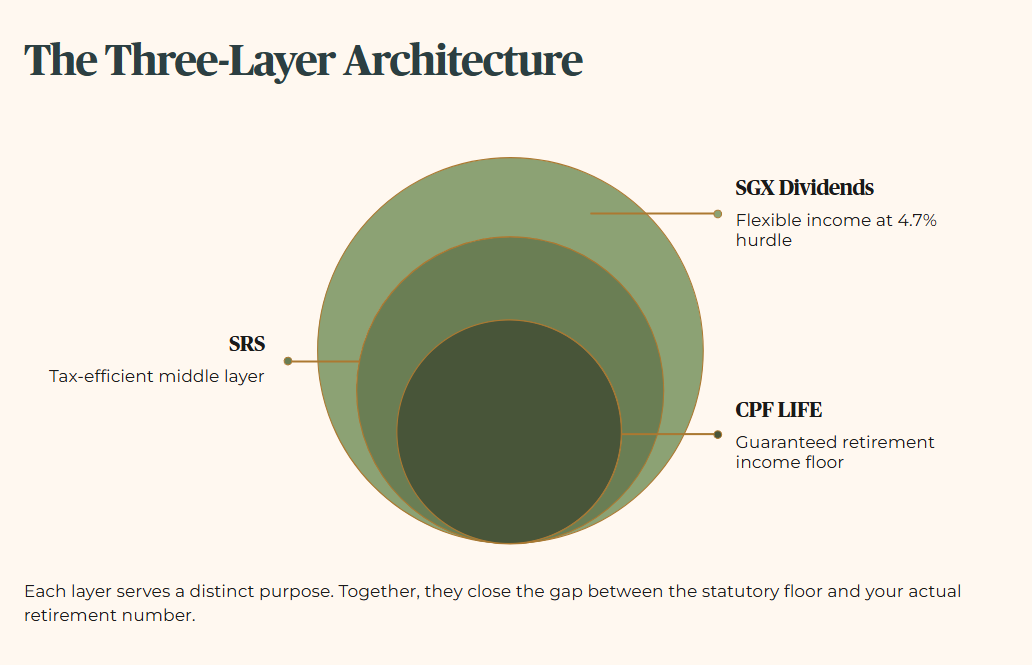 The Three-Layer Architecture

SGX Dividends

Flexible income at 4.7% hurdle

SRS

Tax-efficient middle layer

CPF LIFE

Guaranteed retirement income floor

Each layer serves a distinct purpose. Together, they close the gap between the statutory floor and your actual retirement number.